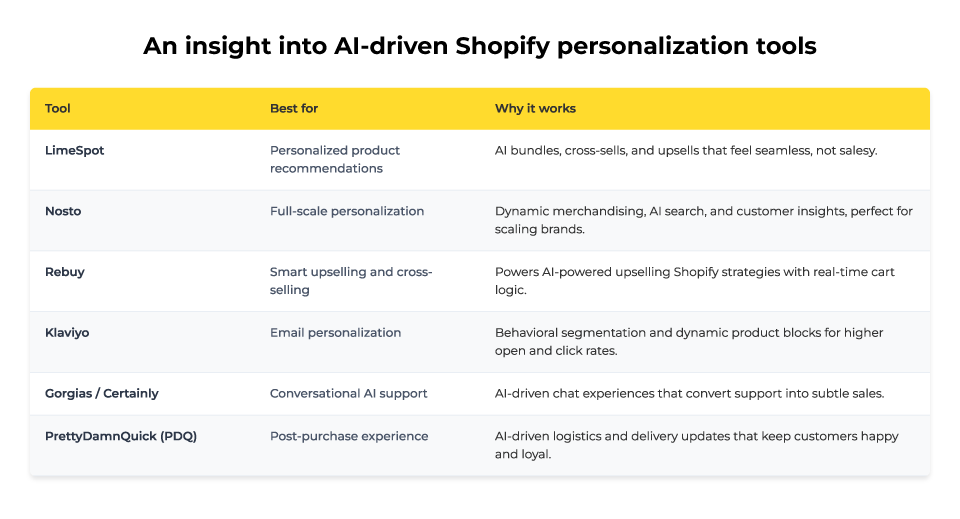 An insight into AI-driven Shopify personalization tools

| Tool | Best for | Why it works |
|---|---|---|
| LimeSpot | Personalized product recommendations | AI bundles, cross-sells, and upsells that feel seamless, not salesy. |
| Nosto | Full-scale personalization | Dynamic merchandising, AI search, and customer insights, perfect for scaling brands. |
| Rebuy | Smart upselling and cross-selling | Powers AI-powered upselling Shopify strategies with real-time cart logic. |
| Klaviyo | Email personalization | Behavioral segmentation and dynamic product blocks for higher open and click rates. |
| Gorgias / Certainly | Conversational AI support | AI-driven chat experiences that convert support into subtle sales. |
| PrettyDamnQuick (PDQ) | Post-purchase experience | AI-driven logistics and delivery updates that keep customers happy and loyal. |